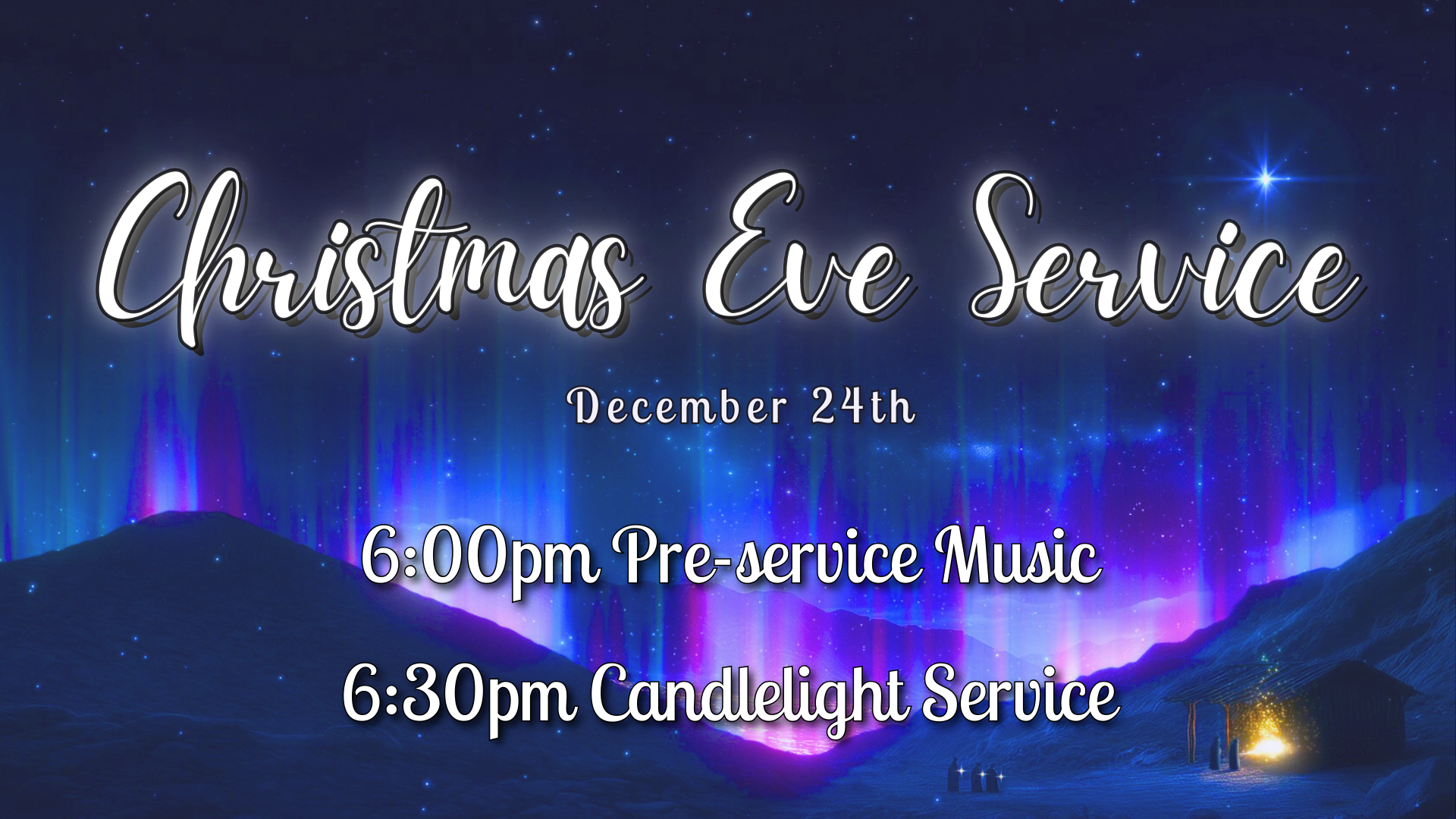 Christmas Eve Service

December 24th

6:00pm Pre-service Music

6:30pm Candlelight Service